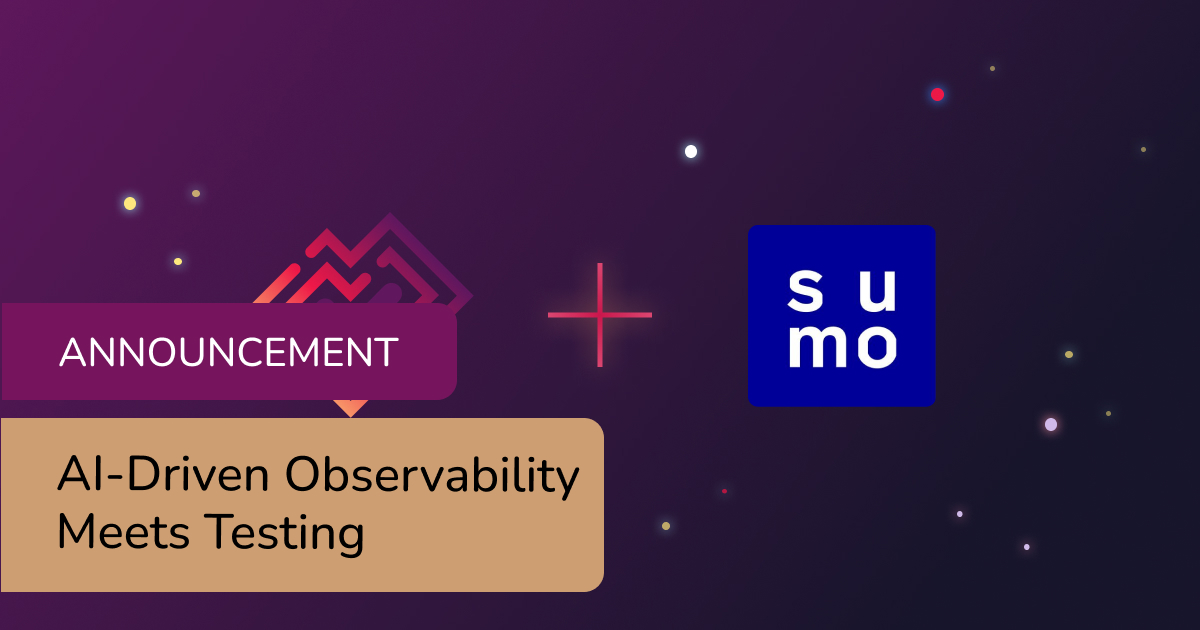 ANNOUNCEMENT

AI-Driven Observability Meets Testing

su
mo